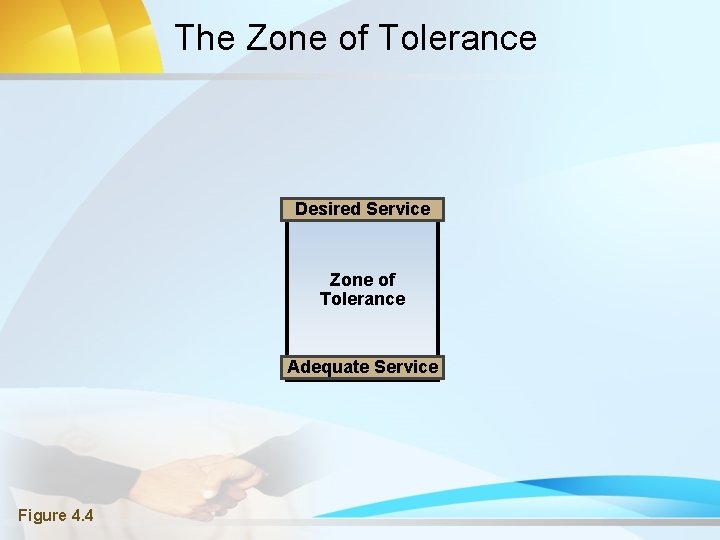 The Zone of Tolerance

Desired Service

Zone of Tolerance

Adequate Service

Figure 4.4